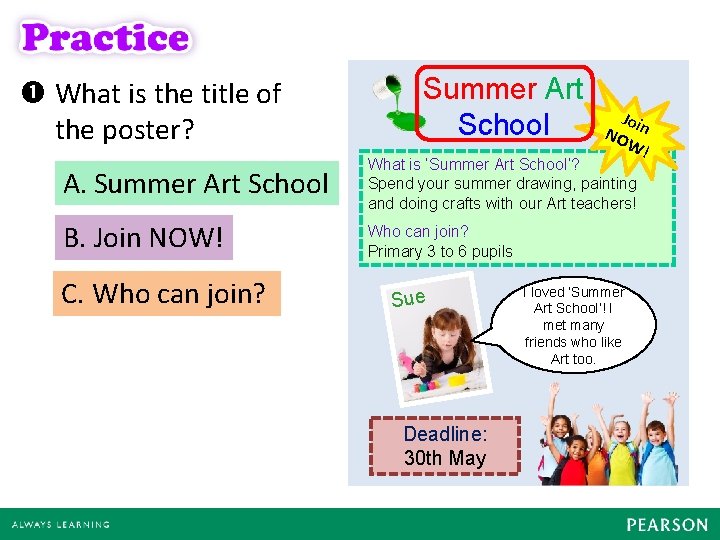 Practice

❶ What is the title of the poster?

A. Summer Art School

B. Join NOW!

C. Who can join?

Summer Art School

Join NOW!

What is 'Summer Art School'?
Spend your summer drawing, painting and doing crafts with our Art teachers!

Who can join?
Primary 3 to 6 pupils

Sue

I loved 'Summer Art School'! I met many friends who like Art too.

Deadline:
30th May

ALWAYS LEARNING

PEARSON